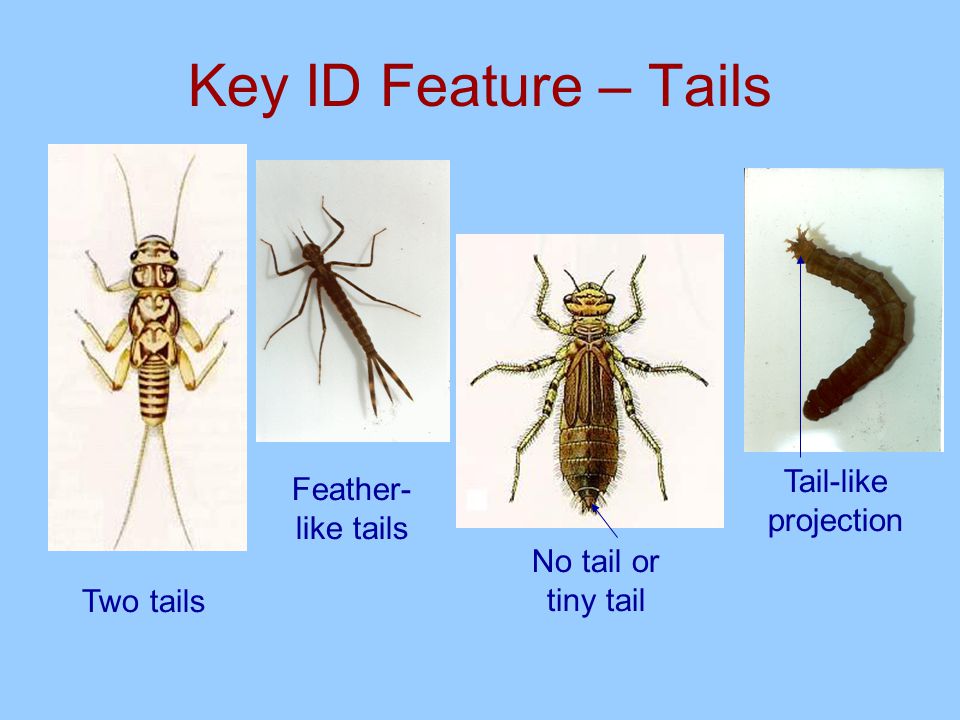 Key ID Feature – Tails

Two tails

Feather-like tails

No tail or tiny tail

Tail-like projection